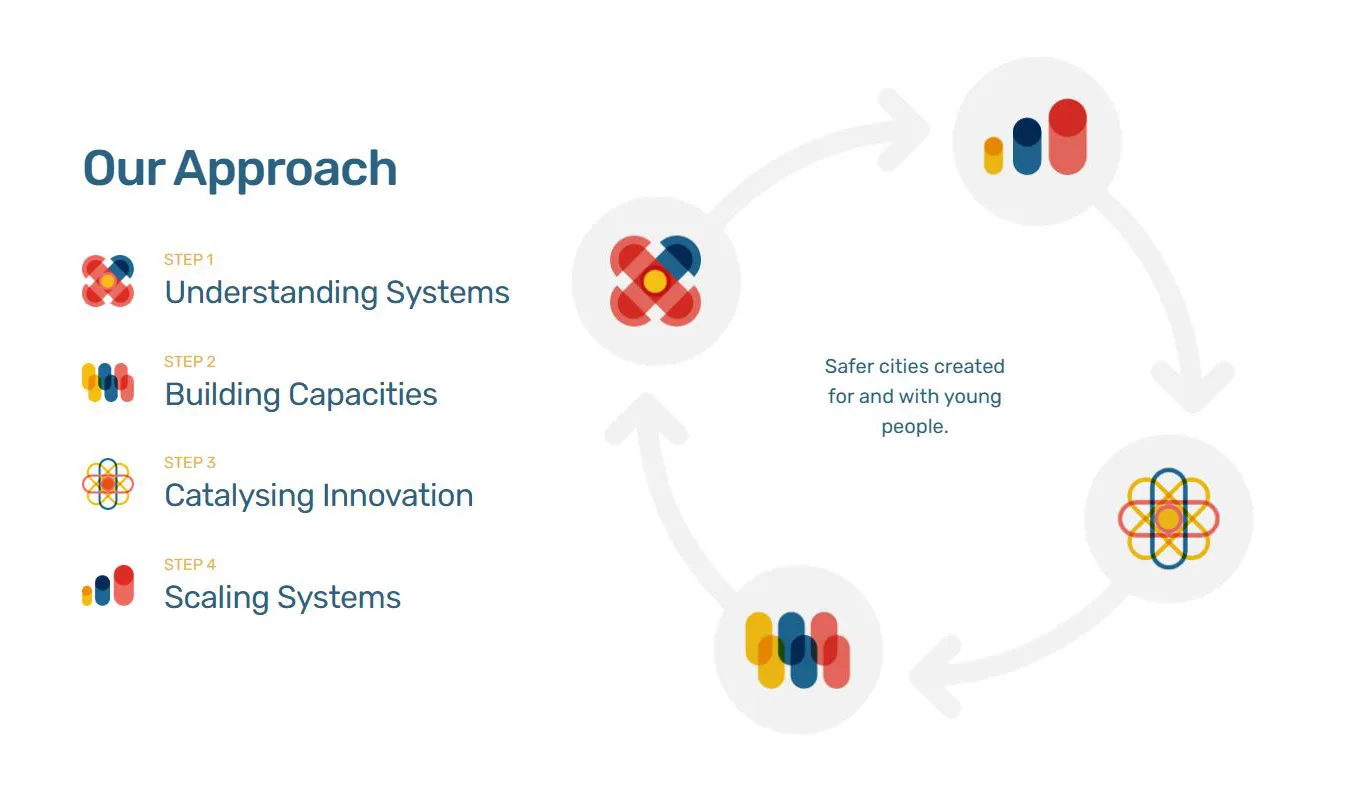 Our Approach

STEP 1
Understanding Systems

STEP 2
Building Capacities

STEP 3
Catalysing Innovation

STEP 4
Scaling Systems

Safer cities created for and with young people.